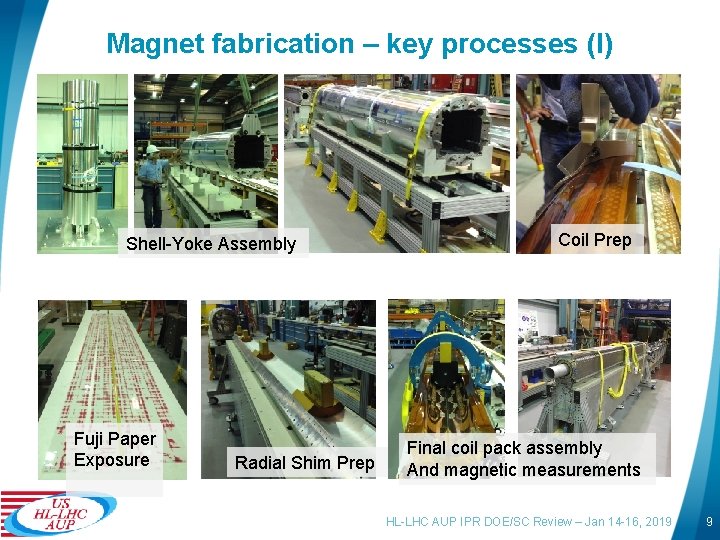 Magnet fabrication – key processes (I)

Shell-Yoke Assembly

Coil Prep

Fuji Paper Exposure

Radial Shim Prep

Final coil pack assembly
And magnetic measurements

US HL-LHC AUP

HL-LHC AUP IPR DOE/SC Review – Jan 14-16, 2019

9